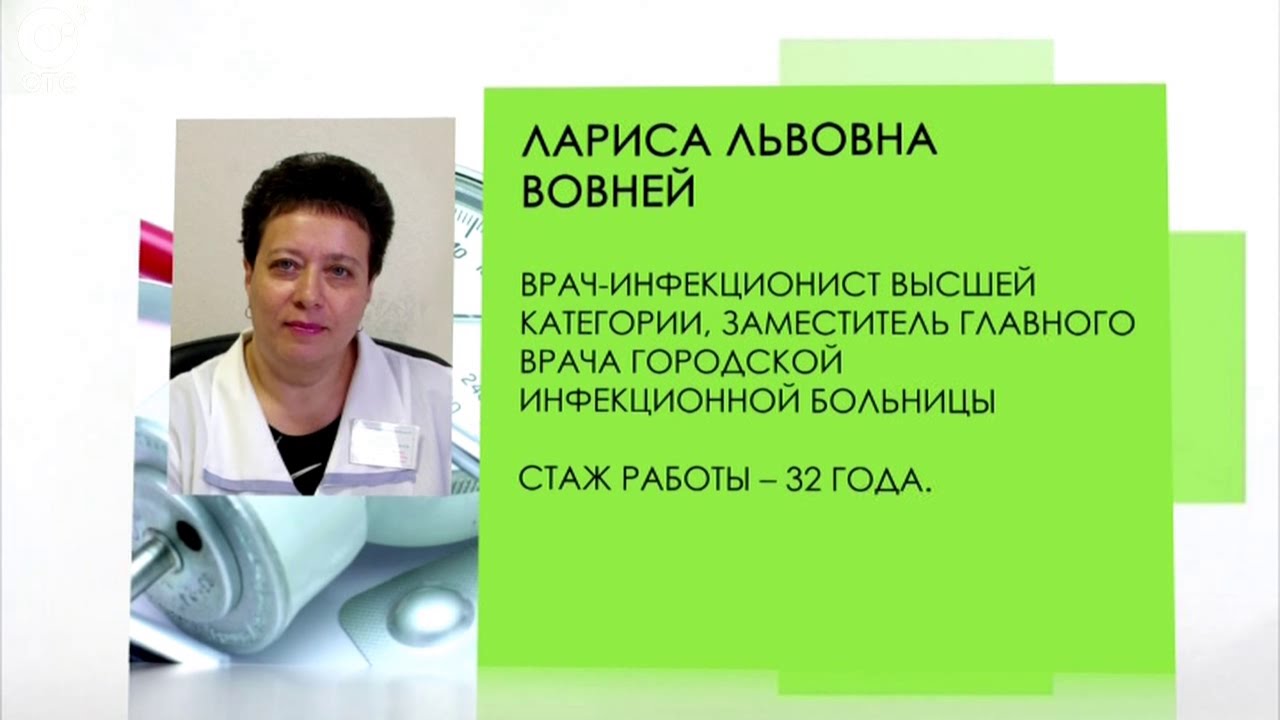 ОТС

ЛАРИСА ЛЬВОВНА ВОВНЕЙ

ВРАЧ-ИНФЕКЦИОНИСТ ВЫСШЕЙ КАТЕГОРИИ, ЗАМЕСТИТЕЛЬ ГЛАВНОГО ВРАЧА ГОРОДСКОЙ ИНФЕКЦИОННОЙ БОЛЬНИЦЫ

СТАЖ РАБОТЫ – 32 ГОДА.